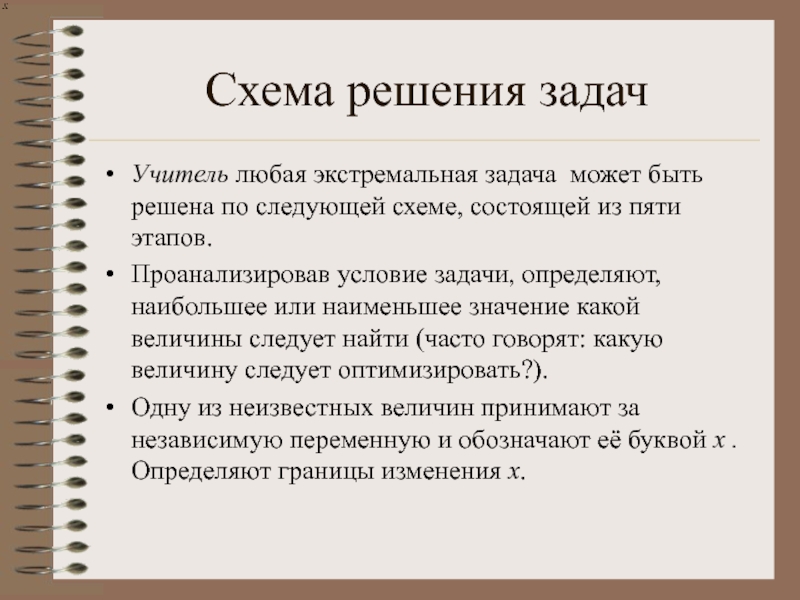 x

Схема решения задач

• Учитель любая экстремальная задача  может быть решена по следующей схеме, состоящей из пяти этапов.

• Проанализировав условие задачи, определяют, наибольшее или наименьшее значение какой величины следует найти (часто говорят: какую величину следует оптимизировать?).

• Одну из неизвестных величин принимают за независимую переменную и обозначают её буквой $x$ . Определяют границы изменения $x$.